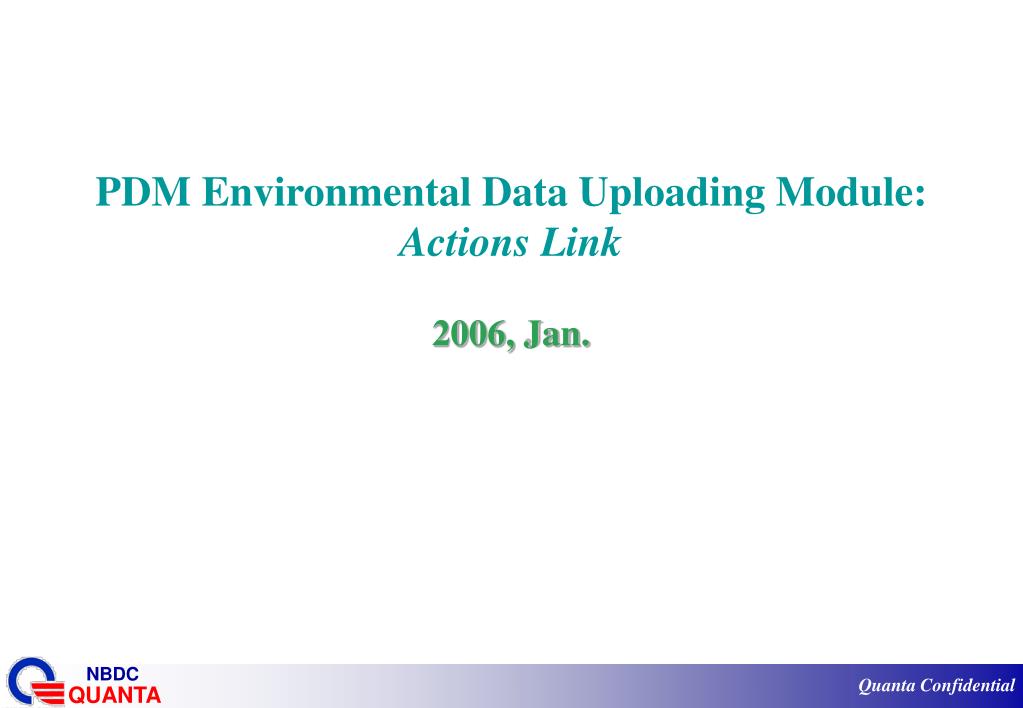 PDM Environmental Data Uploading Module:
Actions Link

2006, Jan.

NBDC
QUANTA

Quanta Confidential